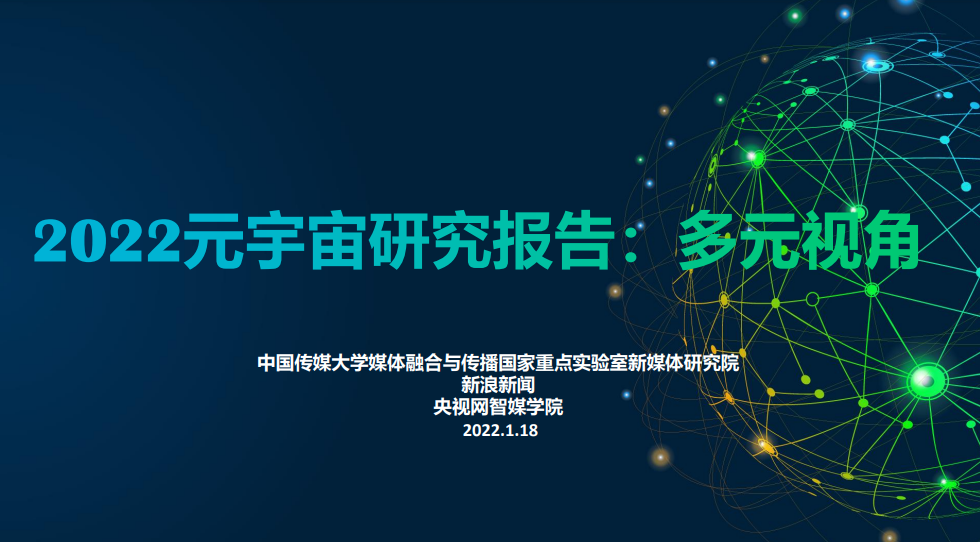 2022元宇宙研究报告：多元视角

中国传媒大学媒体融合与传播国家重点实验室新媒体研究院
新浪新闻
央视网智媒学院
2022.1.18